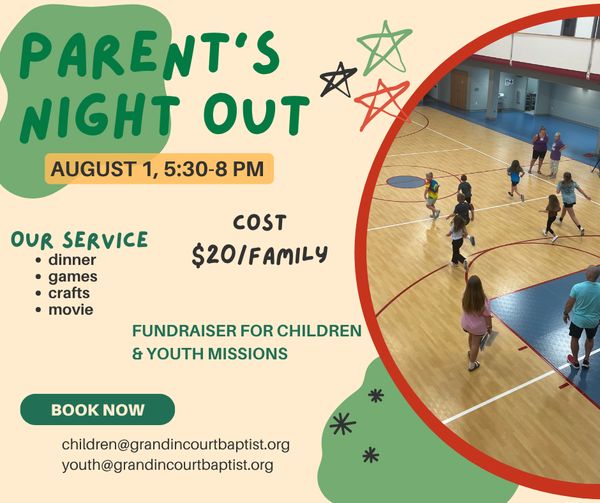 PARENT'S NIGHT OUT

AUGUST 1, 5:30-8 PM

OUR SERVICE
• dinner
• games
• crafts
• movie

COST
$20/FAMILY

FUNDRAISER FOR CHILDREN & YOUTH MISSIONS

BOOK NOW

children@grandincourtbaptist.org
youth@grandincourtbaptist.org